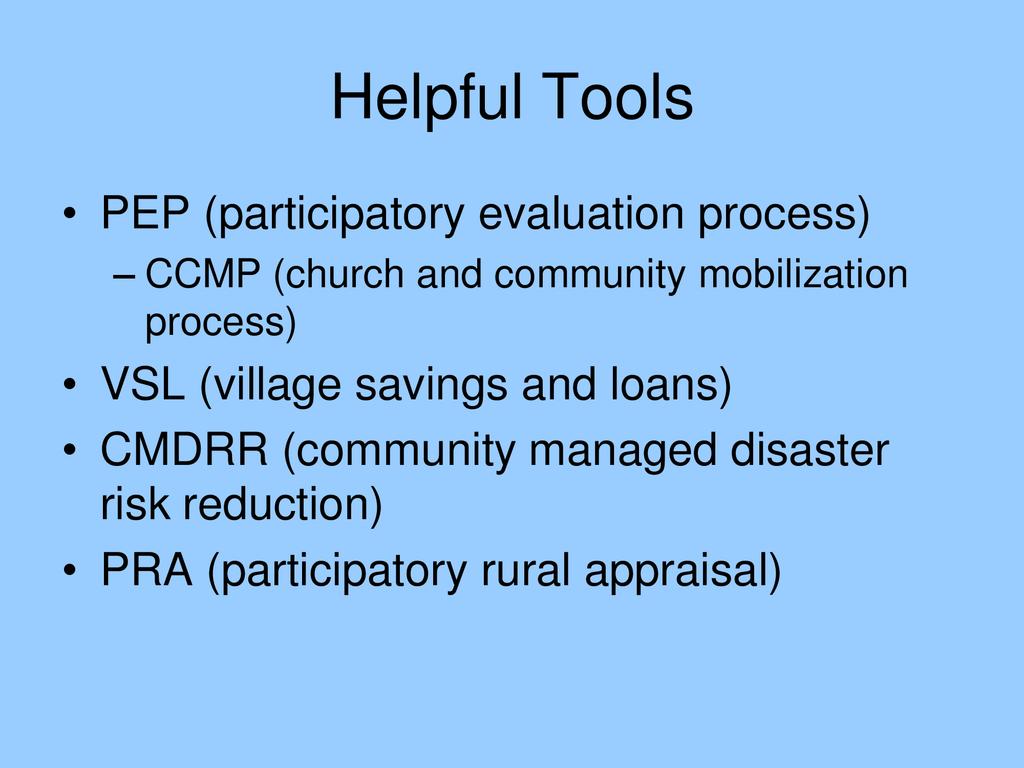 Helpful Tools

• PEP (participatory evaluation process)
– CCMP (church and community mobilization process)
• VSL (village savings and loans)
• CMDRR (community managed disaster risk reduction)
• PRA (participatory rural appraisal)